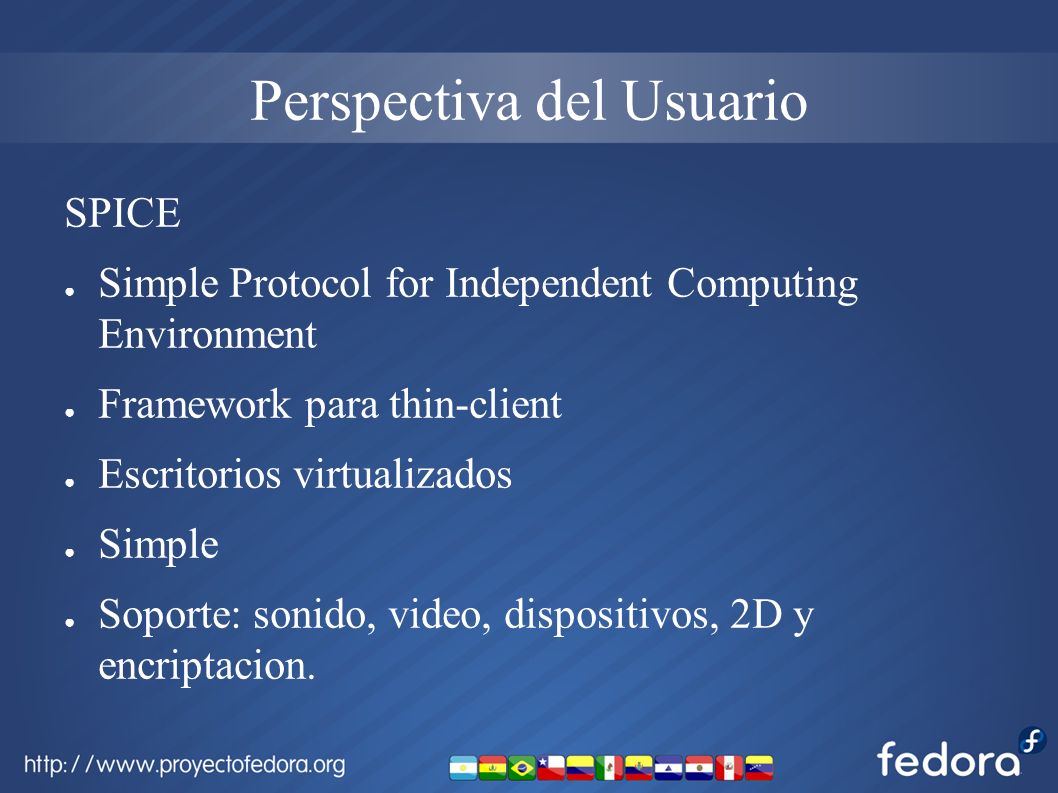 Perspectiva del Usuario

SPICE

● Simple Protocol for Independent Computing Environment

● Framework para thin-client

● Escritorios virtualizados

● Simple

● Soporte: sonido, video, dispositivos, 2D y encriptacion.

http://www.proyectofedora.org

fedora